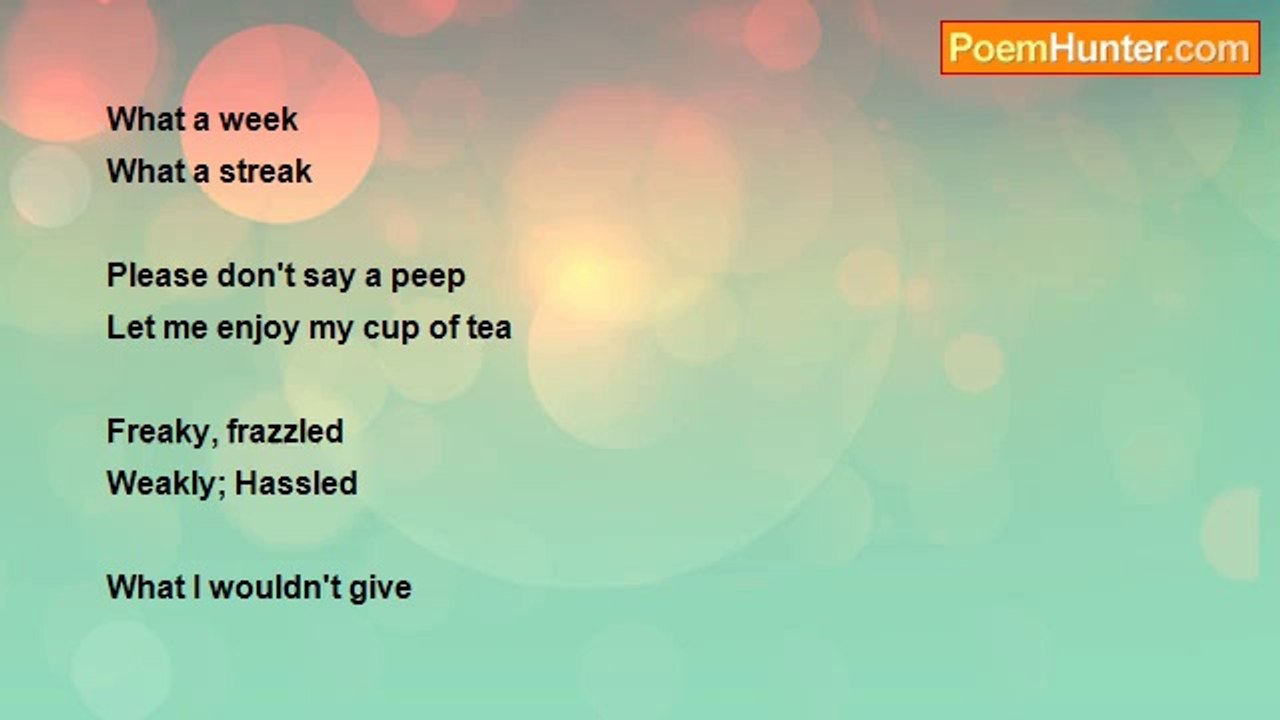 PoemHunter.com

What a week
What a streak

Please don't say a peep
Let me enjoy my cup of tea

Freaky, frazzled
Weakly; Hassled

What I wouldn't give